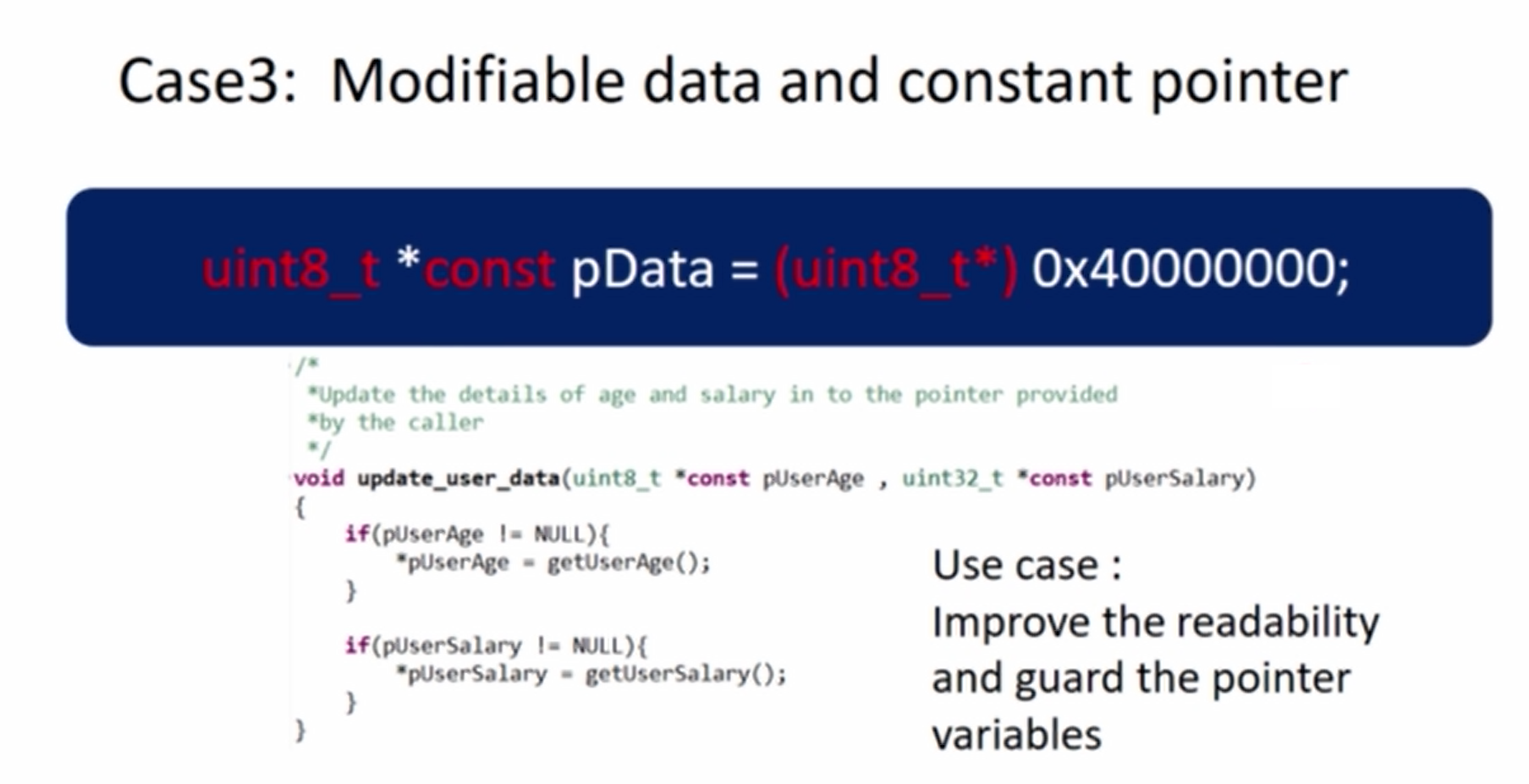 Case3: Modifiable data and constant pointer

uint8_t *const pData = (uint8_t*) 0x40000000;

/*
*Update the details of age and salary in to the pointer provided
*by the caller
*/
void update_user_data(uint8_t *const pUserAge , uint32_t *const pUserSalary)
{
    if(pUserAge != NULL){
        *pUserAge = getUserAge();
    }

    if(pUserSalary != NULL){
        *pUserSalary = getUserSalary();
    }
}

Use case :
Improve the readability and guard the pointer variables